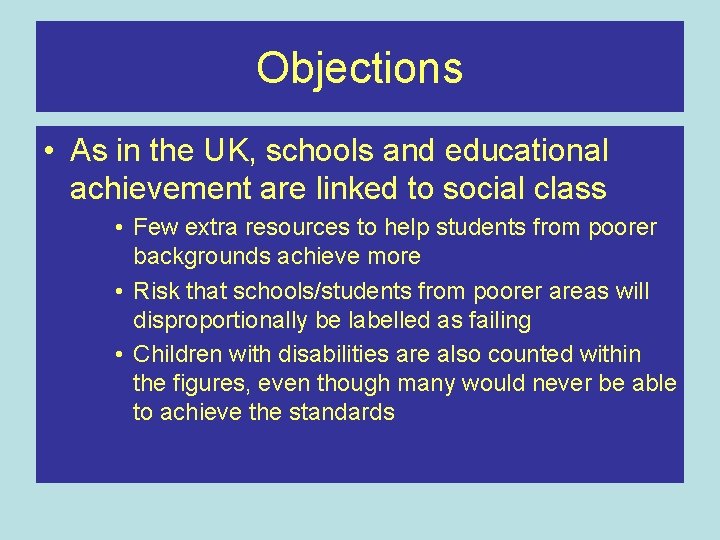 Objections

• As in the UK, schools and educational achievement are linked to social class

• Few extra resources to help students from poorer backgrounds achieve more

• Risk that schools/students from poorer areas will disproportionally be labelled as failing

• Children with disabilities are also counted within the figures, even though many would never be able to achieve the standards